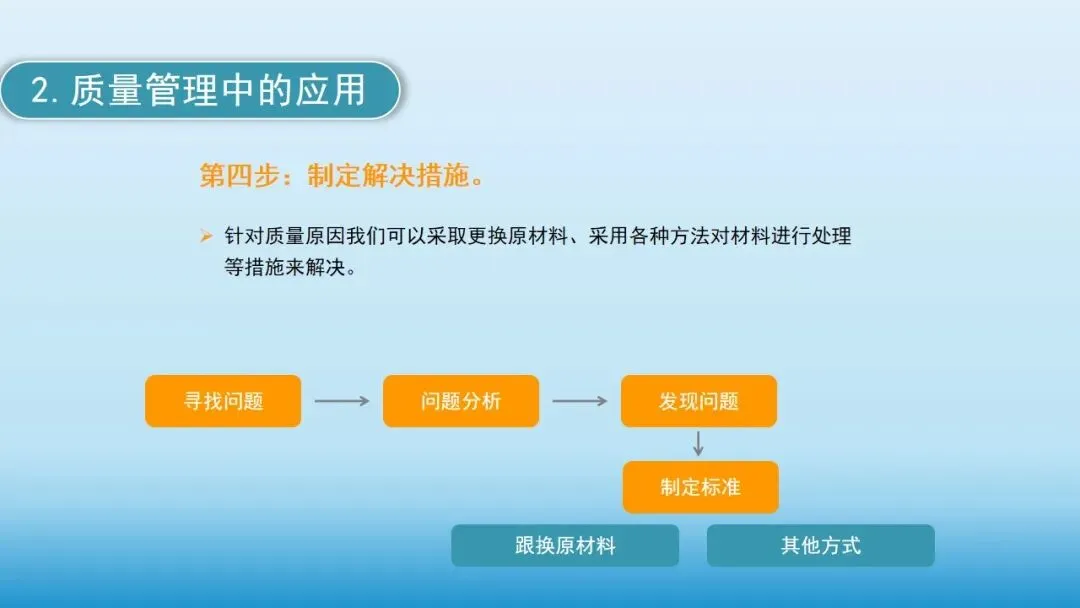 2. 质量管理中的应用

第四步：制定解决措施。

➢ 针对质量原因我们可以采取更换原材料、采用各种方法对材料进行处理等措施来解决。

寻找问题

问题分析

发现问题

制定标准

跟换原材料

其他方式